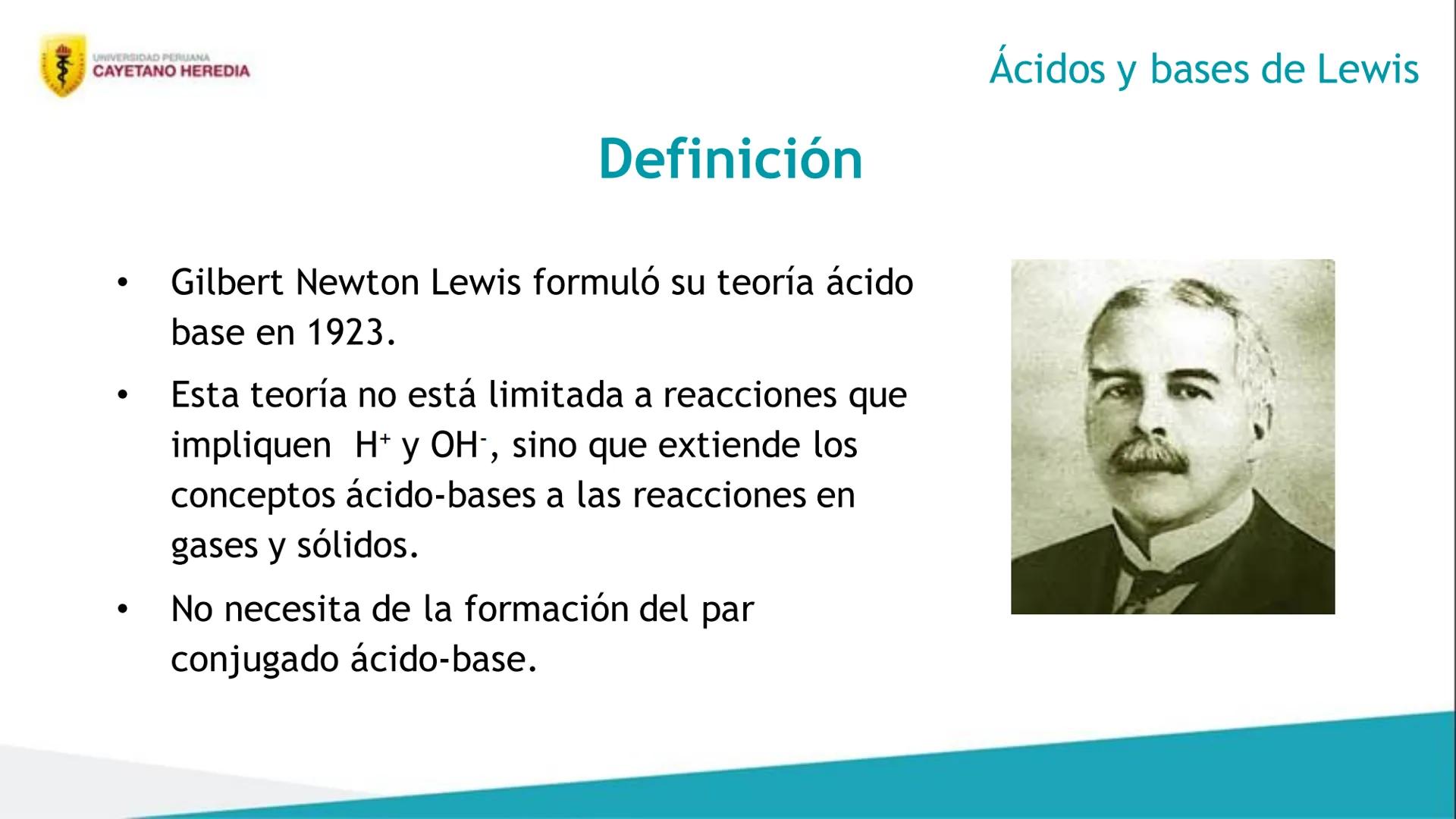 UNIVERSIDAD PERUANA
CAYETANO HEREDIA

Ácidos y bases de Lewis

Definición

• Gilbert Newton Lewis formuló su teoría ácido base en 1923.

• Esta teoría no está limitada a reacciones que impliquen $H^+$ y $OH^-$, sino que extiende los conceptos ácido-bases a las reacciones en gases y sólidos.

• No necesita de la formación del par conjugado ácido-base.